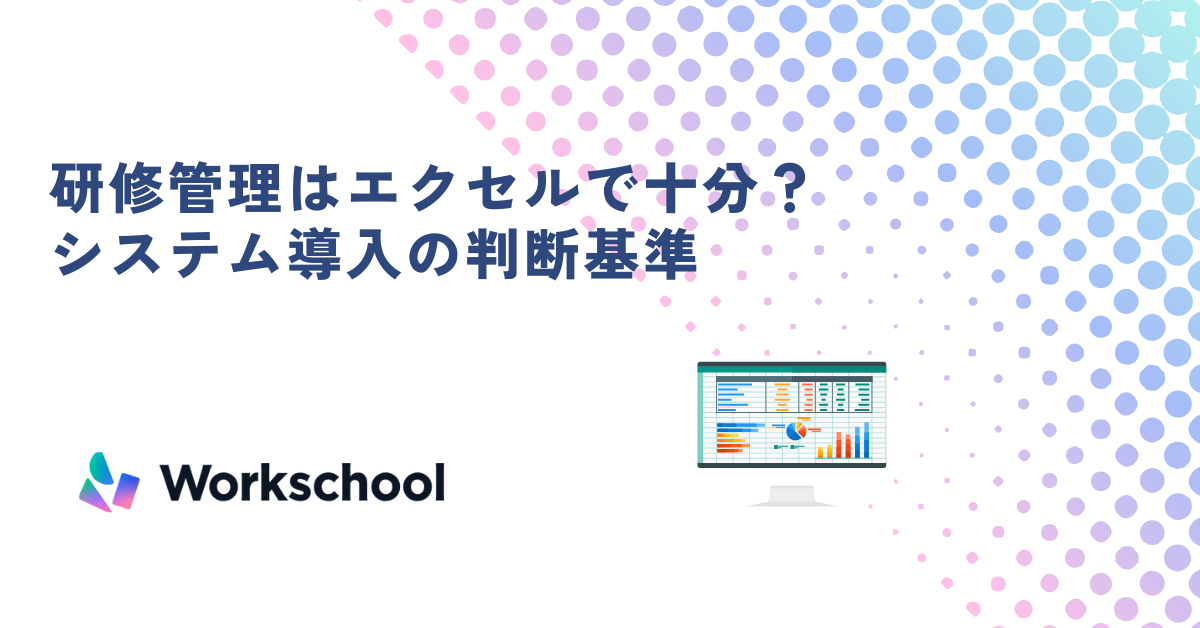 研修管理はエクセルで十分？
システム導入の判断基準

Workschool